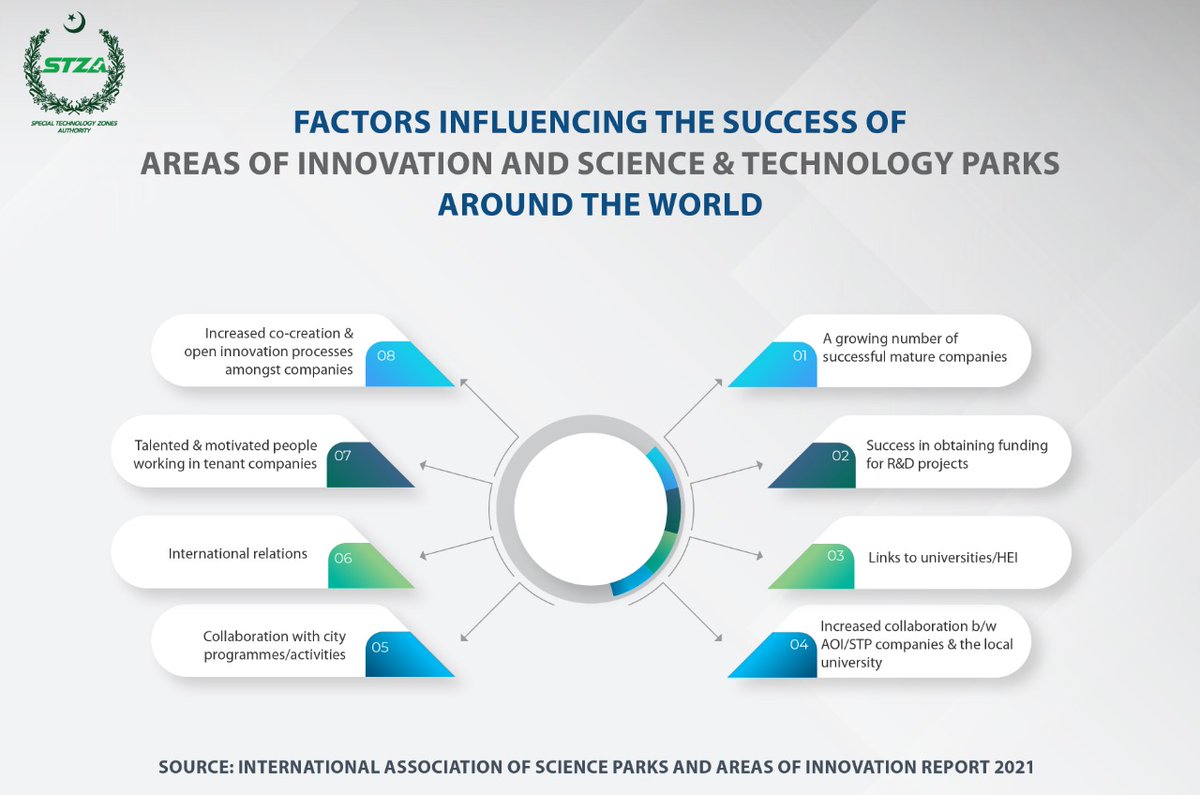 STZA
SPECIAL TECHNOLOGY ZONES AUTHORITY

FACTORS INFLUENCING THE SUCCESS OF
AREAS OF INNOVATION AND SCIENCE & TECHNOLOGY PARKS
AROUND THE WORLD

01 A growing number of successful mature companies

02 Success in obtaining funding for R&D projects

03 Links to universities/HEI

04 Increased collaboration b/w AOI/STP companies & the local university

05 Collaboration with city programmes/activities

06 International relations

07 Talented & motivated people working in tenant companies

08 Increased co-creation & open innovation processes amongst companies

SOURCE: INTERNATIONAL ASSOCIATION OF SCIENCE PARKS AND AREAS OF INNOVATION REPORT 2021